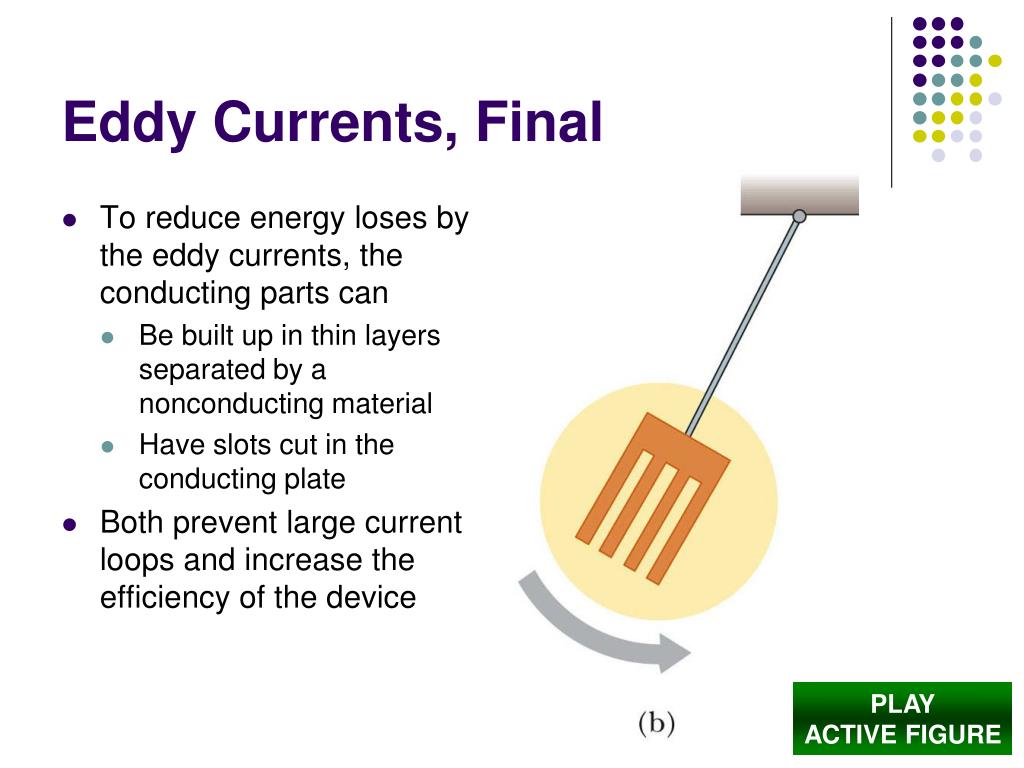 Eddy Currents, Final

- To reduce energy loses by the eddy currents, the conducting parts can
  - Be built up in thin layers separated by a nonconducting material
  - Have slots cut in the conducting plate
- Both prevent large current loops and increase the efficiency of the device

(b)

PLAY
ACTIVE FIGURE